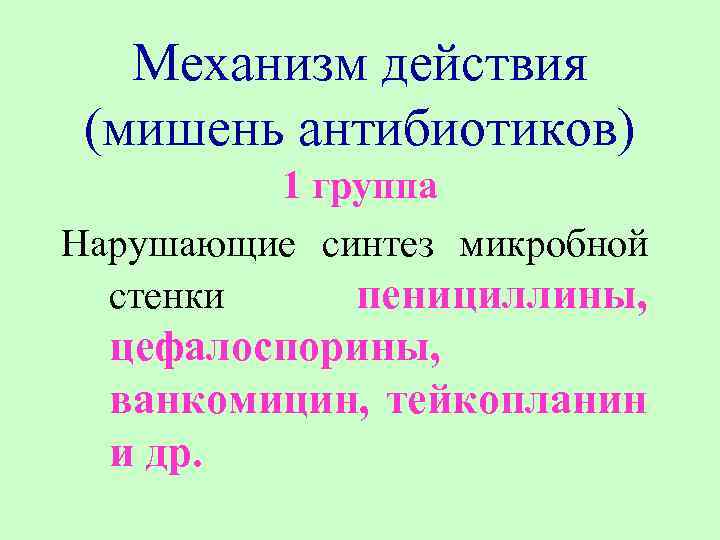 Механизм действия (мишень антибиотиков)

1 группа

Нарушающие синтез микробной стенки пенициллины, цефалоспорины, ванкомицин, тейкопланин и др.